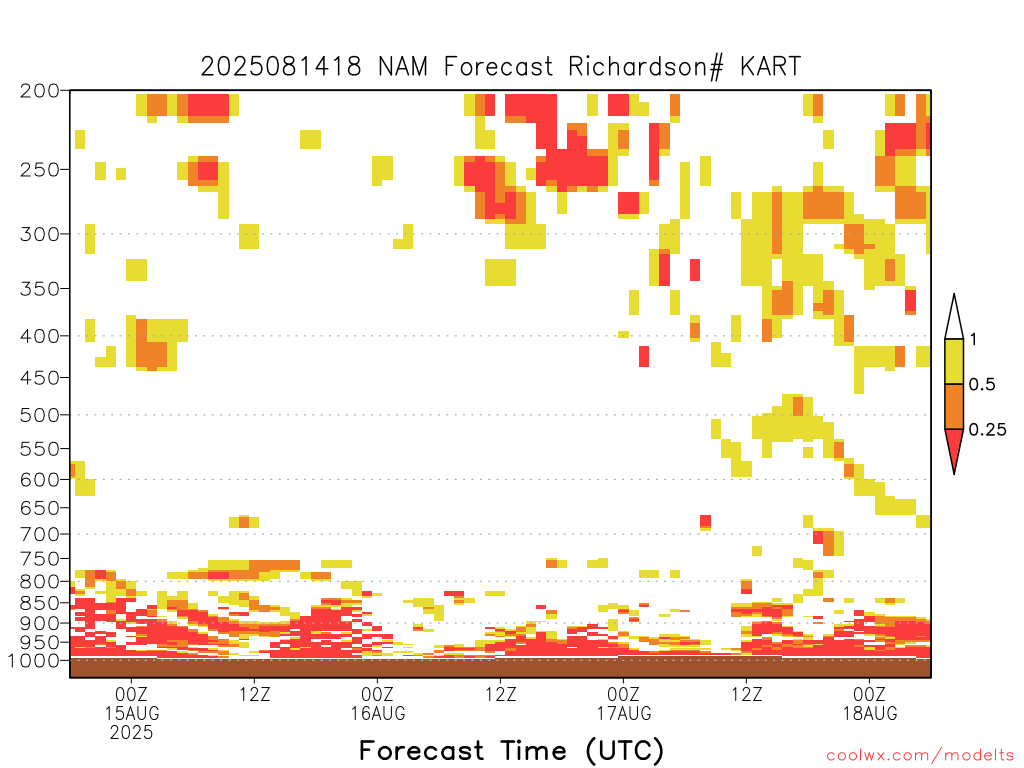 2025081418 NAM Forecast Richardson# KART

200
250
300
350
400
450
500
550
600
650
700
750
800
850
900
950
1000

1
0.5
0.25

00Z
15AUG
2025
12Z
00Z
16AUG
12Z
00Z
17AUG
12Z
00Z
18AUG

Forecast Time (UTC)

coolwx.com/modelts